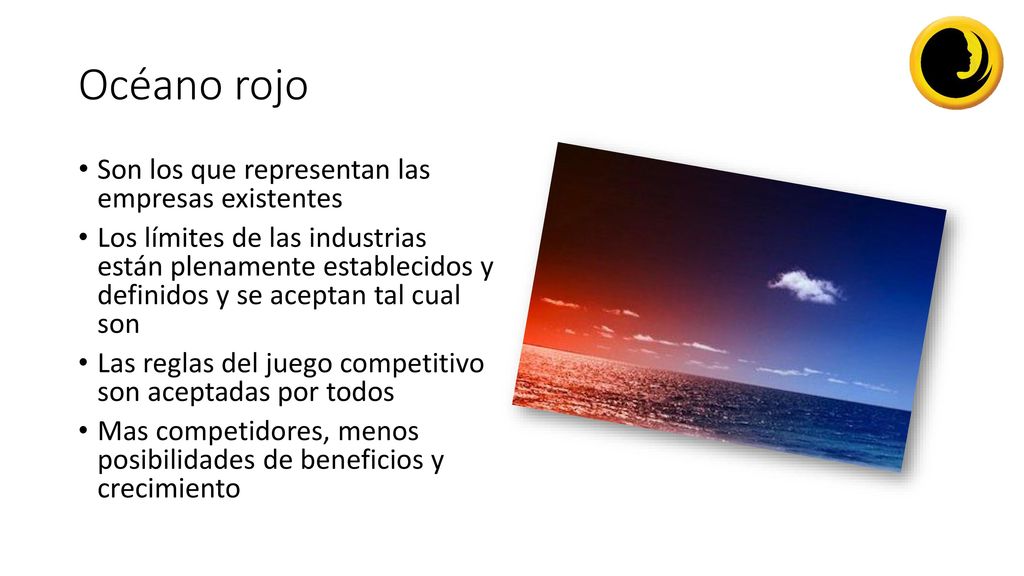 Océano rojo

• Son los que representan las empresas existentes
• Los límites de las industrias están plenamente establecidos y definidos y se aceptan tal cual son
• Las reglas del juego competitivo son aceptadas por todos
• Mas competidores, menos posibilidades de beneficios y crecimiento